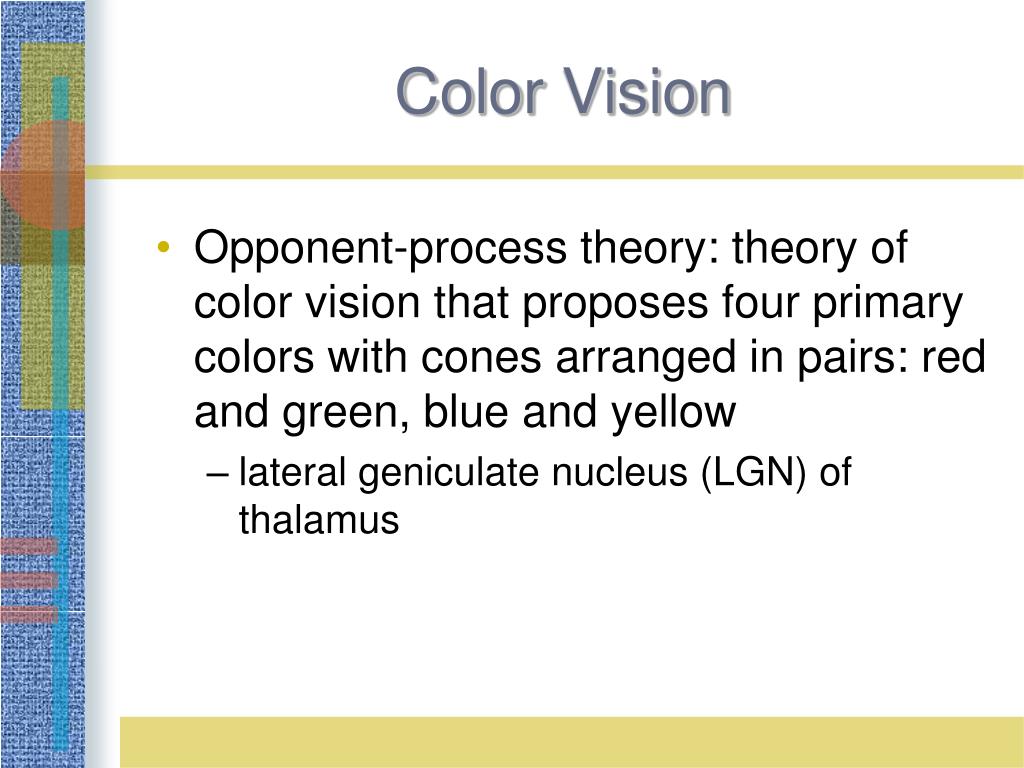 Color Vision

• Opponent-process theory: theory of color vision that proposes four primary colors with cones arranged in pairs: red and green, blue and yellow

– lateral geniculate nucleus (LGN) of thalamus